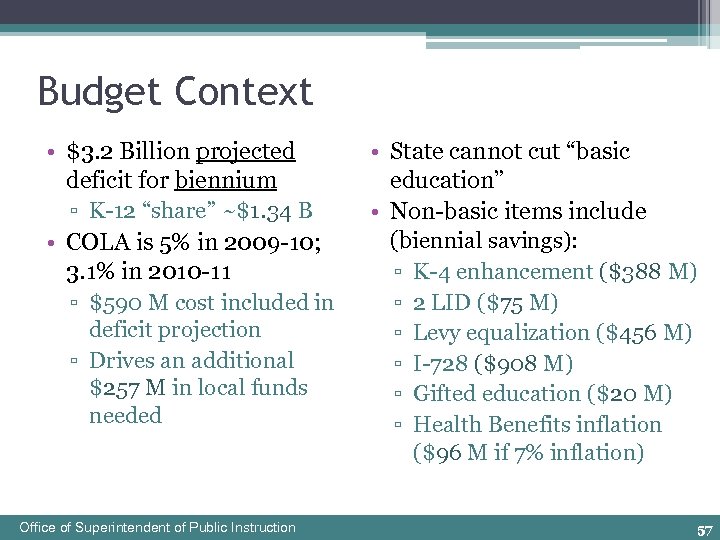 Budget Context

• \$3.2 Billion projected deficit for biennium
▫ K-12 "share" ~\$1.34 B
• COLA is 5% in 2009-10; 3.1% in 2010-11
▫ \$590 M cost included in deficit projection
▫ Drives an additional \$257 M in local funds needed

• State cannot cut "basic education"
• Non-basic items include (biennial savings):
▫ K-4 enhancement (\$388 M)
▫ 2 LID (\$75 M)
▫ Levy equalization (\$456 M)
▫ I-728 (\$908 M)
▫ Gifted education (\$20 M)
▫ Health Benefits inflation (\$96 M if 7% inflation)

Office of Superintendent of Public Instruction
57